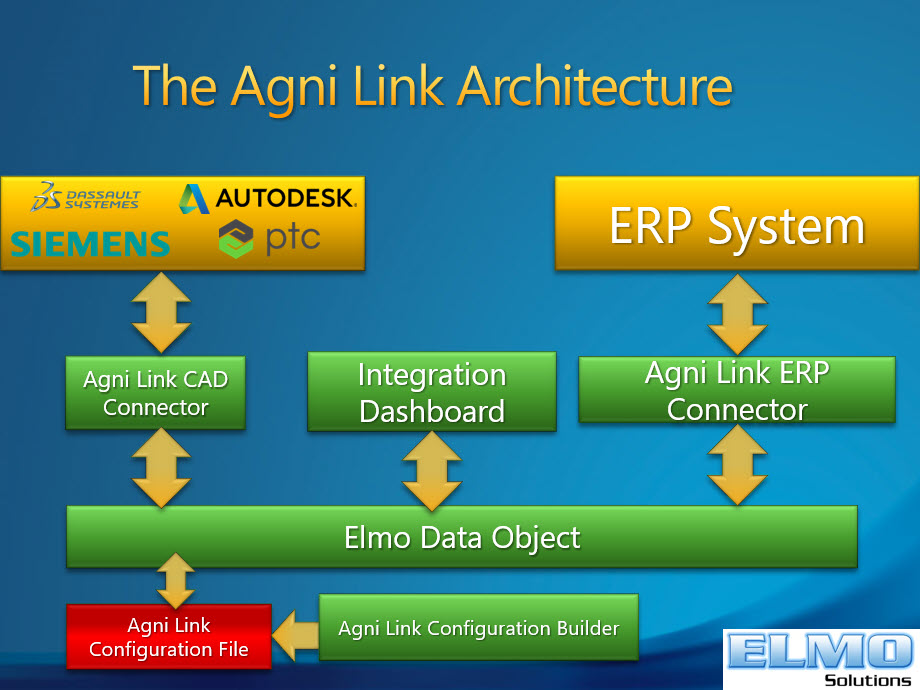 The Agni Link Architecture

DASSAULT SYSTEMES
AUTODESK.
SIEMENS
ptc

ERP System

Agni Link CAD Connector

Integration Dashboard

Agni Link ERP Connector

Elmo Data Object

Agni Link Configuration File

Agni Link Configuration Builder

ELMO
Solutions